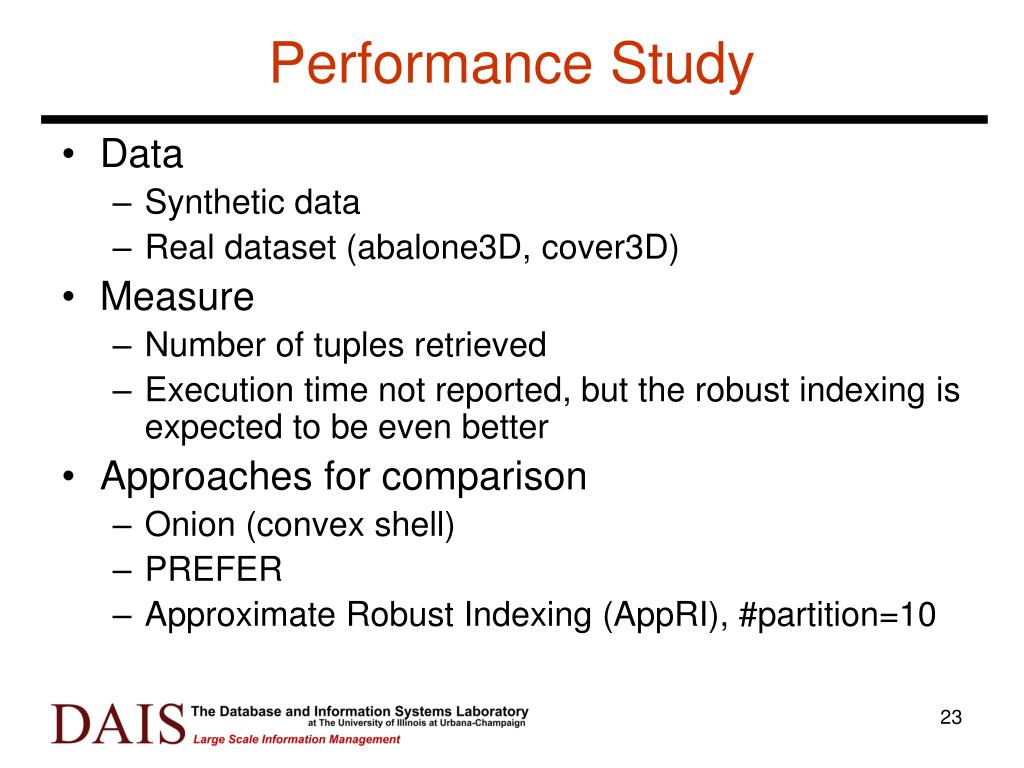 Performance Study

• Data
– Synthetic data
– Real dataset (abalone3D, cover3D)

• Measure
– Number of tuples retrieved
– Execution time not reported, but the robust indexing is expected to be even better

• Approaches for comparison
– Onion (convex shell)
– PREFER
– Approximate Robust Indexing (AppRI), #partition=10

DAIS The Database and Information Systems Laboratory at The University of Illinois at Urbana-Champaign Large Scale Information Management

23